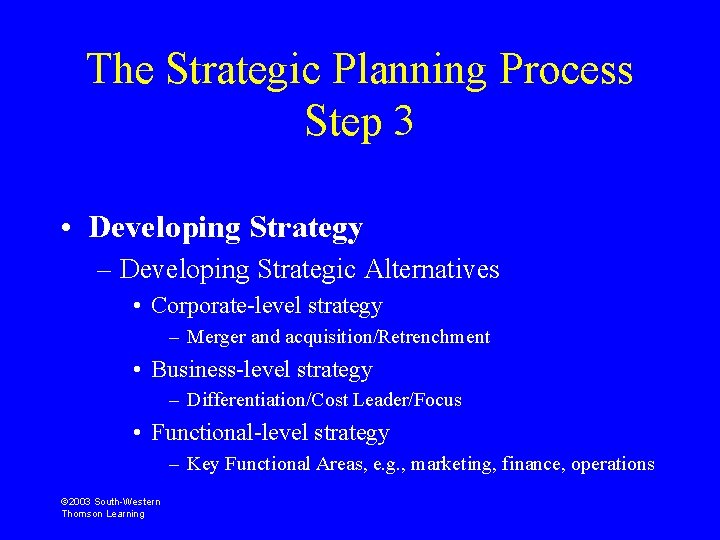 The Strategic Planning Process
Step 3

• Developing Strategy
– Developing Strategic Alternatives
• Corporate-level strategy
– Merger and acquisition/Retrenchment
• Business-level strategy
– Differentiation/Cost Leader/Focus
• Functional-level strategy
– Key Functional Areas, e.g., marketing, finance, operations

©2003 South-Western
Thomson Learning